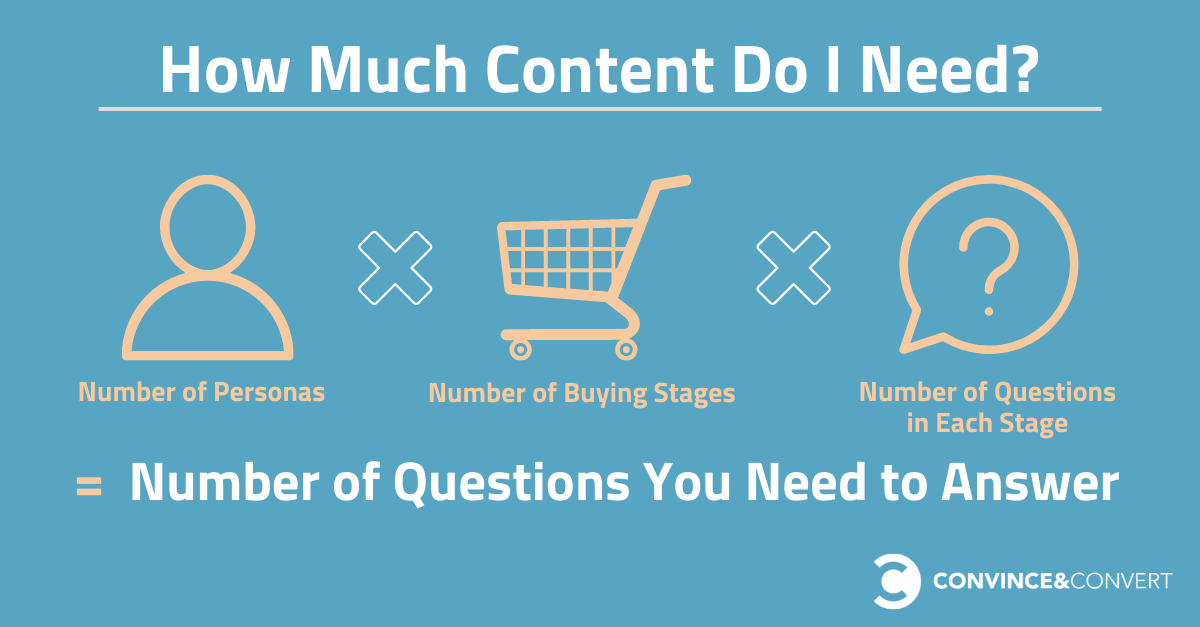 How Much Content Do I Need?

Number of Personas

Number of Buying Stages

Number of Questions in Each Stage

= Number of Questions You Need to Answer

CONVINCE&CONVERT